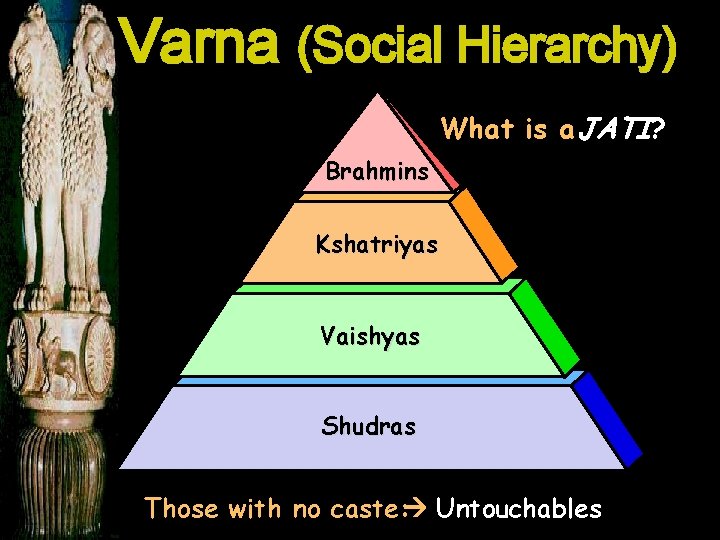 Varna (Social Hierarchy)

What is a JATI?

Brahmins

Kshatriyas

Vaishyas

Shudras

Those with no caste:→ Untouchables